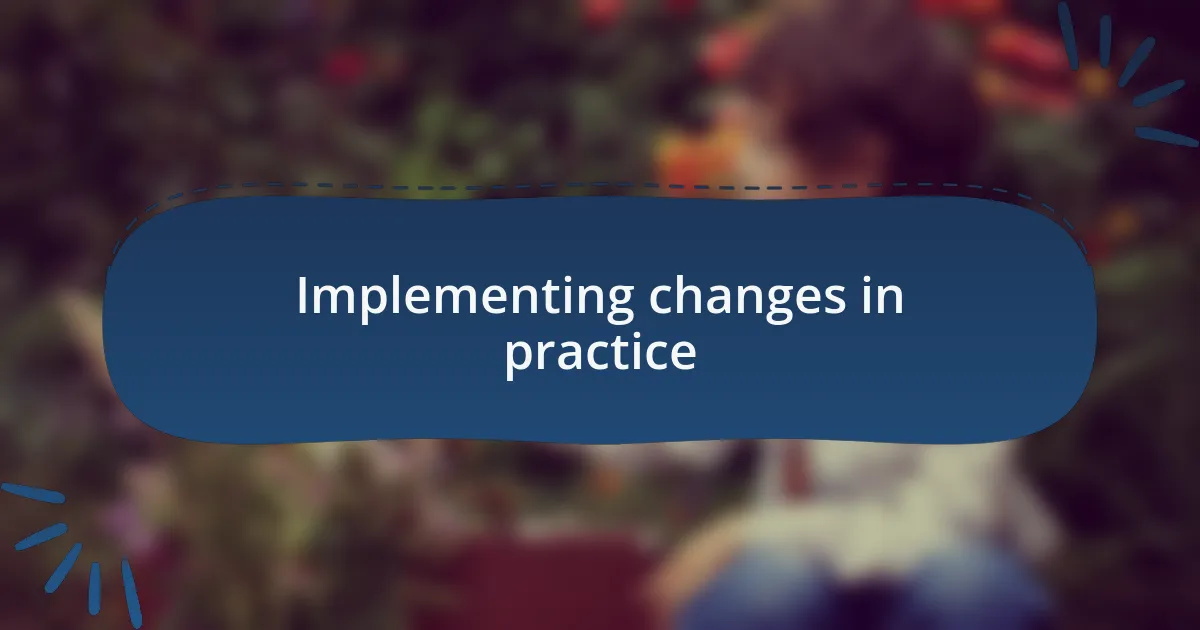 Implementing changes in practice